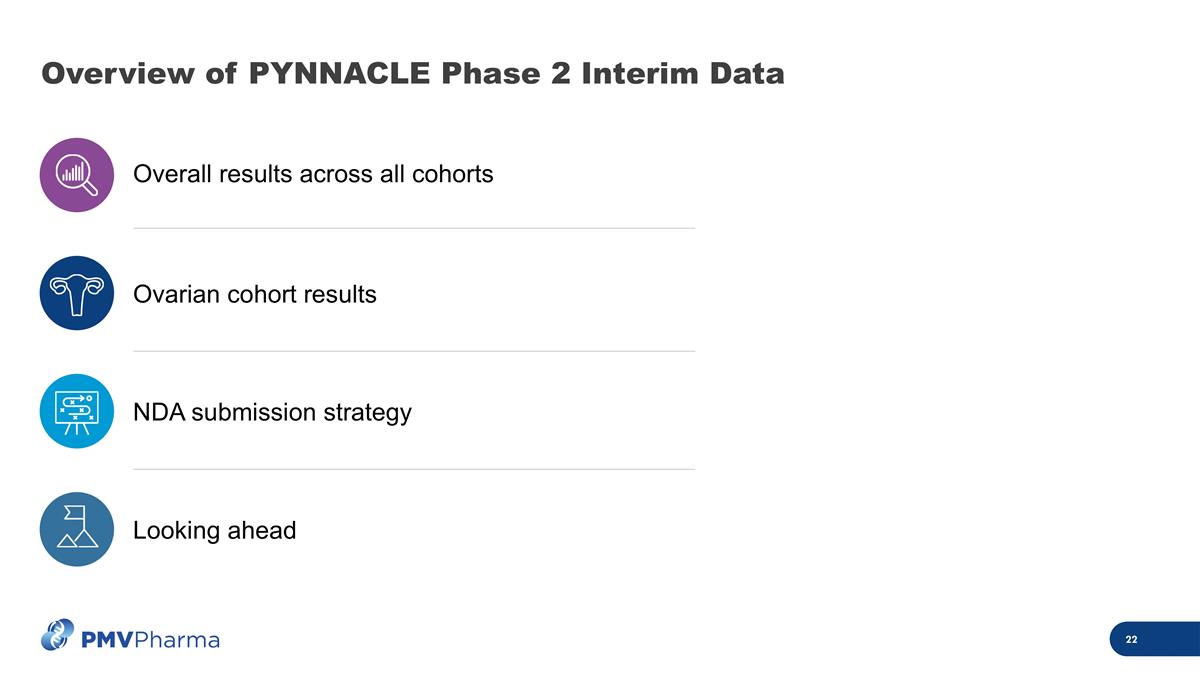 Overview of PYNNACLE Phase 2 Interim Data

Overall results across all cohorts

Ovarian cohort results

NDA submission strategy

Looking ahead

PMVPharma

22